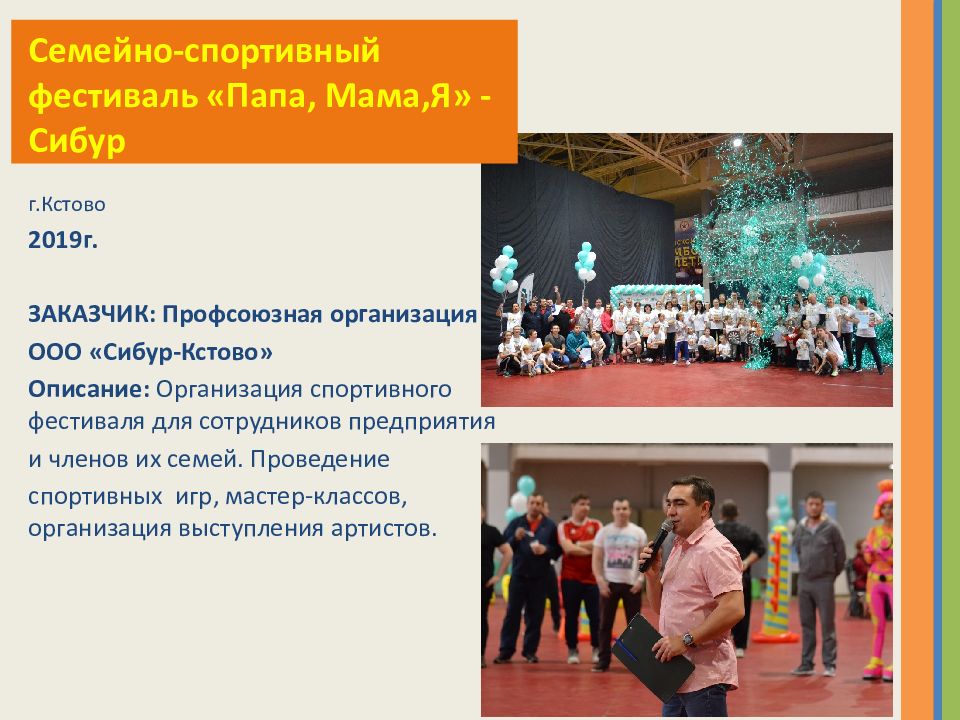 Семейно-спортивный фестиваль «Папа, Мама,Я» - Сибур

г.Кстово

2019г.

ЗАКАЗЧИК: Профсоюзная организация ООО «Сибур-Кстово»

Описание: Организация спортивного фестиваля для сотрудников предприятия и членов их семей. Проведение спортивных игр, мастер-классов, организация выступления артистов.